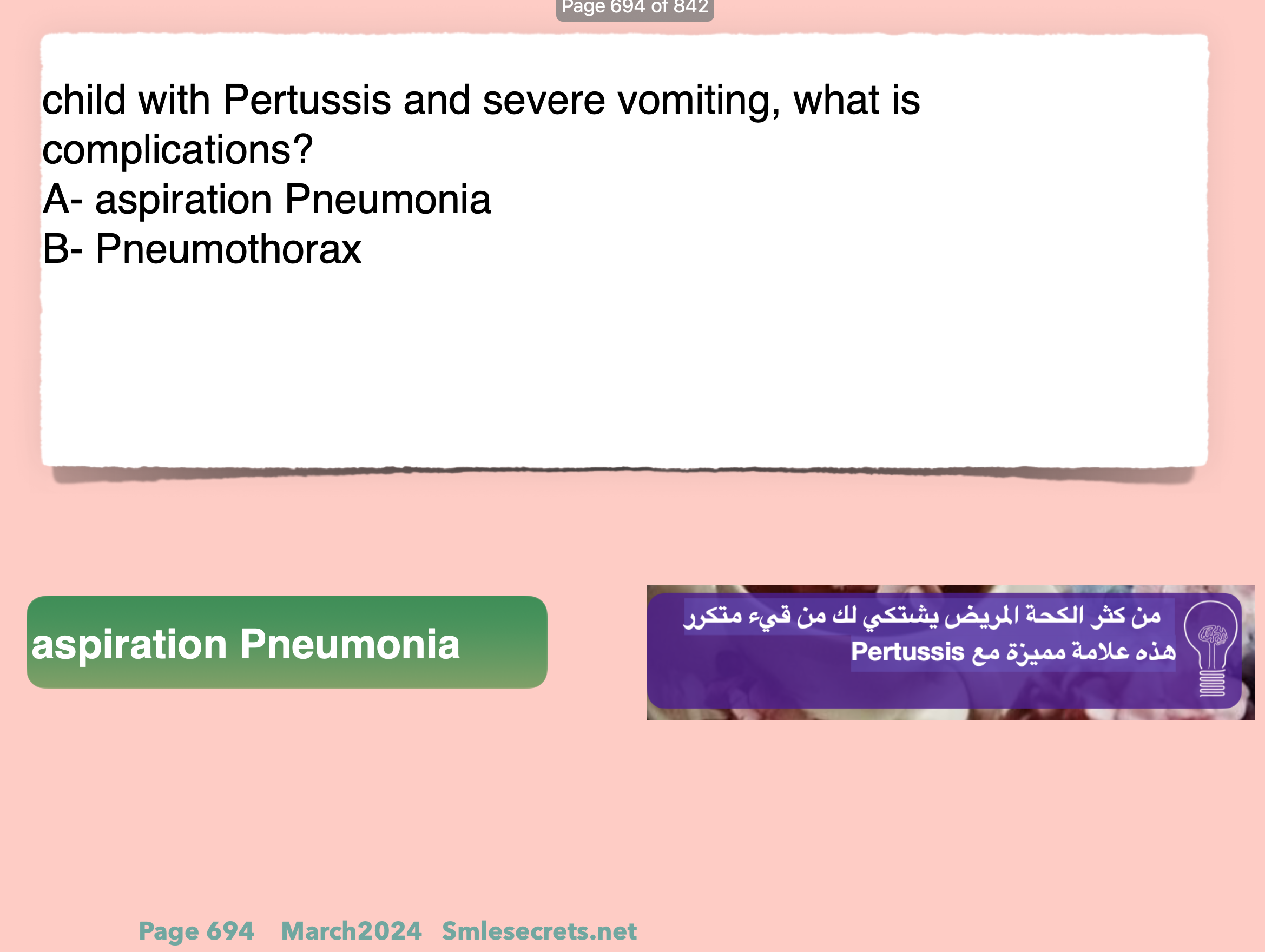 Page 694 of 842

child with Pertussis and severe vomiting, what is complications?
A- aspiration Pneumonia
B- Pneumothorax

aspiration Pneumonia

من كثر الكحة المريض يشتكي لك من قيء متكرر
هذه علامة مميزة مع Pertussis

Page 694 March2024 Smlesecrets.net